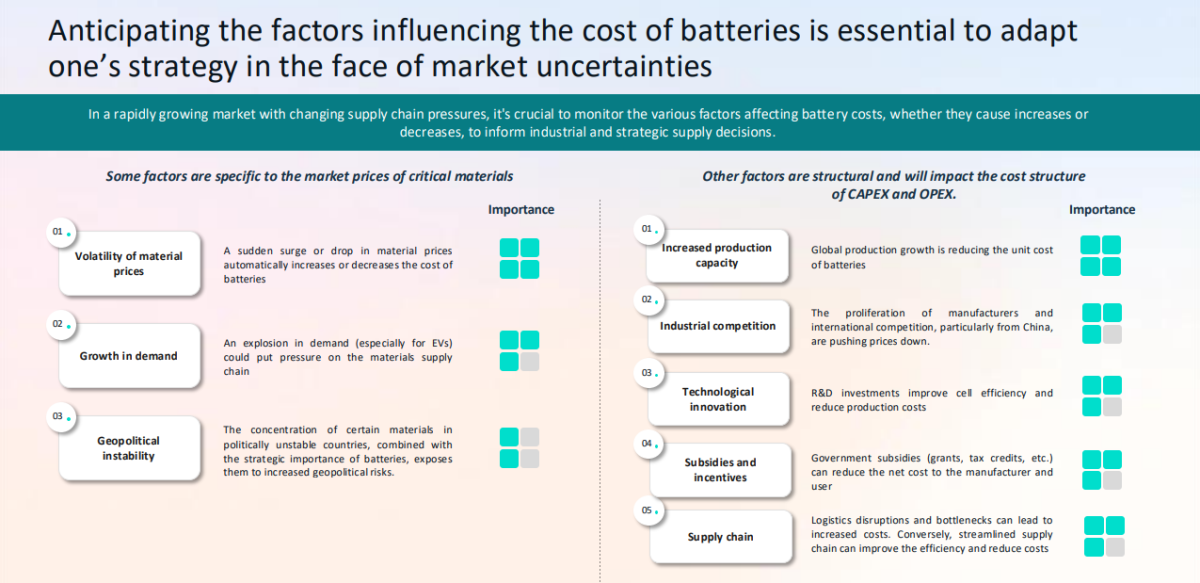 Anticipating the factors influencing the cost of batteries is essential to adapt one's strategy in the face of market uncertainties

In a rapidly growing market with changing supply chain pressures, it's crucial to monitor the various factors affecting battery costs, whether they cause increases or decreases, to inform industrial and strategic supply decisions.

Some factors are specific to the market prices of critical materials

Importance

01
Volatility of material prices
A sudden surge or drop in material prices automatically increases or decreases the cost of batteries

02
Growth in demand
An explosion in demand (especially for EVs) could put pressure on the materials supply chain

03
Geopolitical instability
The concentration of certain materials in politically unstable countries, combined with the strategic importance of batteries, exposes them to increased geopolitical risks.

Other factors are structural and will impact the cost structure of CAPEX and OPEX.

Importance

01
Increased production capacity
Global production growth is reducing the unit cost of batteries

02
Industrial competition
The proliferation of manufacturers and international competition, particularly from China, are pushing prices down.

03
Technological innovation
R&D investments improve cell efficiency and reduce production costs

04
Subsidies and incentives
Government subsidies (grants, tax credits, etc.) can reduce the net cost to the manufacturer and user

05
Supply chain
Logistics disruptions and bottlenecks can lead to increased costs. Conversely, streamlined supply chain can improve the efficiency and reduce costs